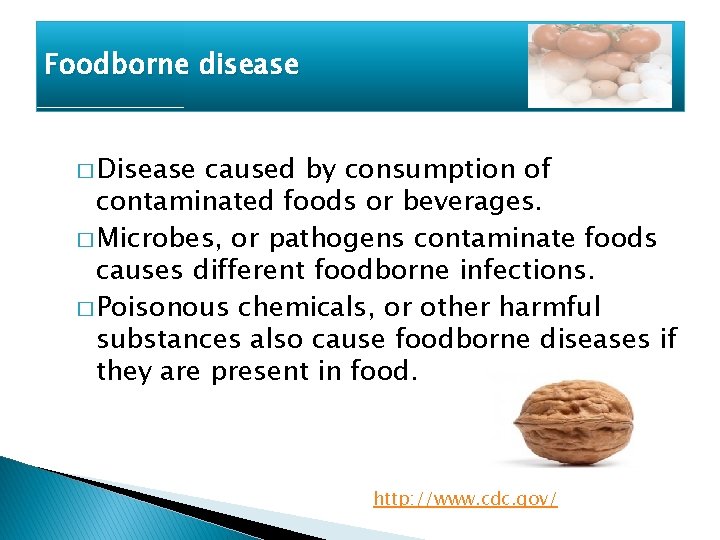 Foodborne disease

□ Disease caused by consumption of contaminated foods or beverages.

□ Microbes, or pathogens contaminate foods causes different foodborne infections.

□ Poisonous chemicals, or other harmful substances also cause foodborne diseases if they are present in food.

http://www.cdc.gov/